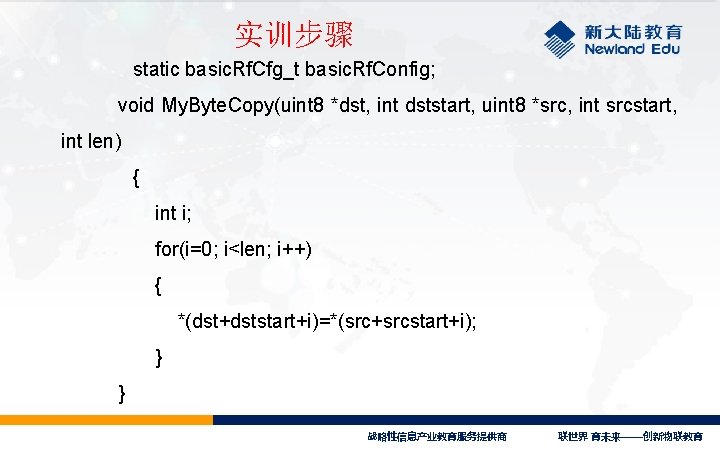 实训步骤

新大陆教育
Newland Edu

static basicRfCfg_t basicRfConfig;

void MyByteCopy(uint8 *dst, int dststart, uint8 *src, int srcstart, int len)

{

int i;

for(i=0; i<len; i++)

{

*(dst+dststart+i)=*(src+srcstart+i);

}

}

战略性信息产业教育服务提供商 联世界 育未来——创新物联教育